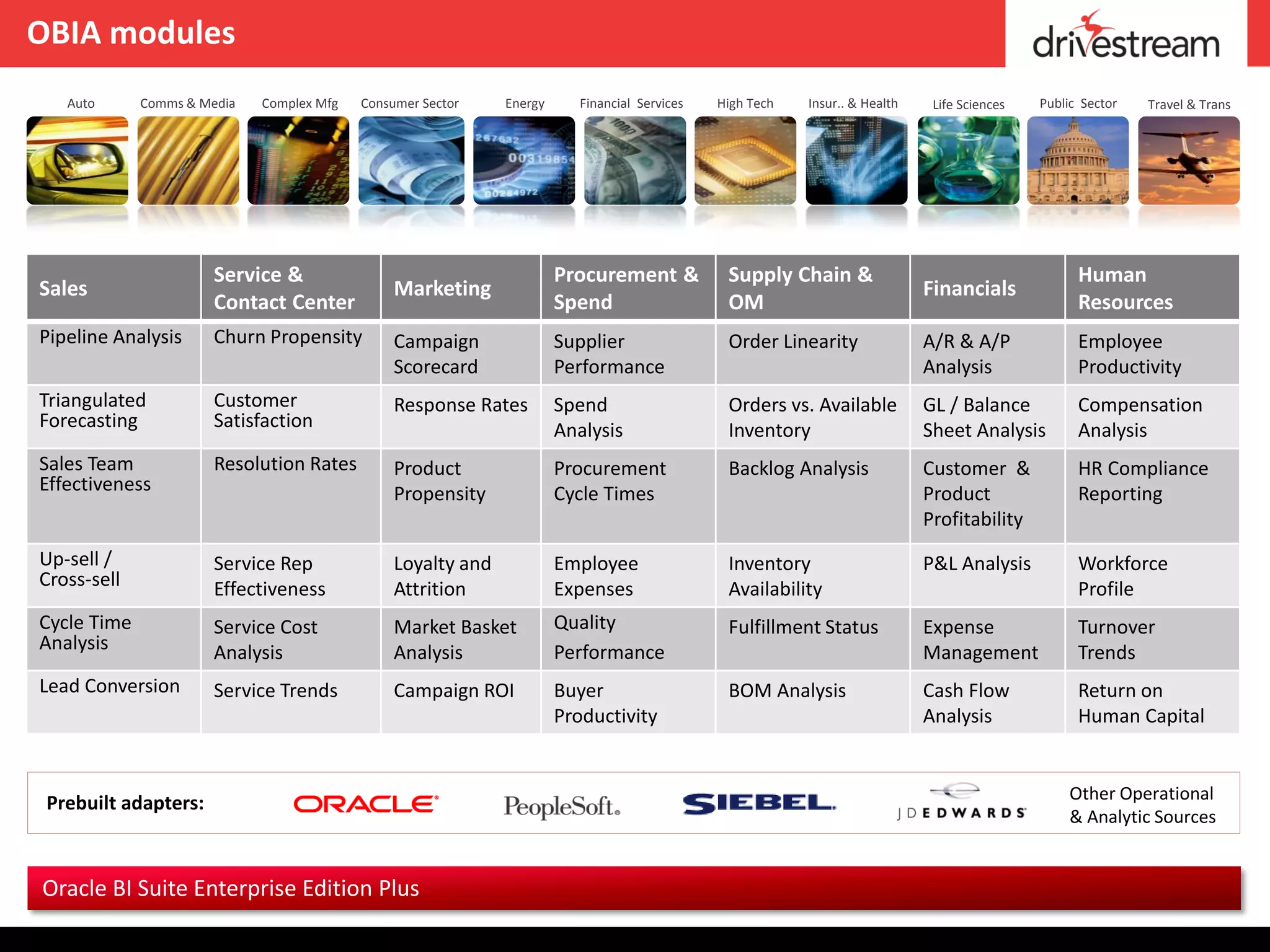 OBIA modules

drivestream

Auto Comms & Media Complex Mfg Consumer Sector Energy Financial Services High Tech Insur.. & Health Life Sciences Public Sector Travel & Trans

| Sales | Service & Contact Center | Marketing | Procurement & Spend | Supply Chain & OM | Financials | Human Resources |
|---|---|---|---|---|---|---|
| Pipeline Analysis | Churn Propensity | Campaign Scorecard | Supplier Performance | Order Linearity | A/R & A/P Analysis | Employee Productivity |
| Triangulated Forecasting | Customer Satisfaction | Response Rates | Spend Analysis | Orders vs. Available Inventory | GL / Balance Sheet Analysis | Compensation Analysis |
| Sales Team Effectiveness | Resolution Rates | Product Propensity | Procurement Cycle Times | Backlog Analysis | Customer & Product Profitability | HR Compliance Reporting |
| Up-sell / Cross-sell | Service Rep Effectiveness | Loyalty and Attrition | Employee Expenses | Inventory Availability | P&L Analysis | Workforce Profile |
| Cycle Time Analysis | Service Cost Analysis | Market Basket Analysis | Quality Performance | Fulfillment Status | Expense Management | Turnover Trends |
| Lead Conversion | Service Trends | Campaign ROI | Buyer Productivity | BOM Analysis | Cash Flow Analysis | Return on Human Capital |

Prebuilt adapters: ORACLE PeopleSoft. SIEBEL. JD EDWARDS Other Operational & Analytic Sources

Oracle BI Suite Enterprise Edition Plus